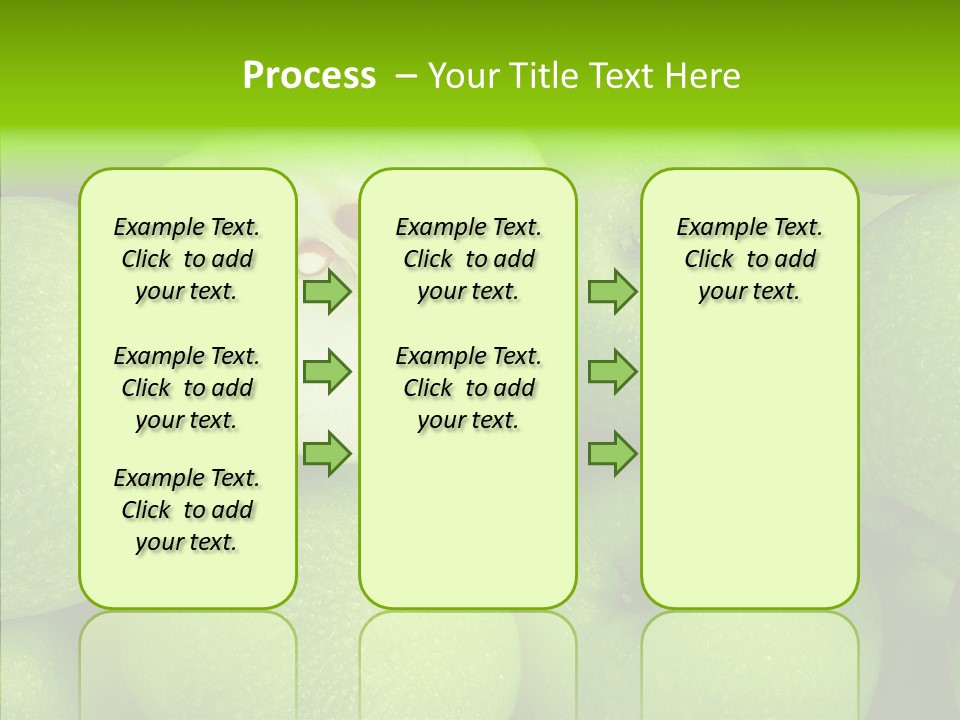 Process – Your Title Text Here

Example Text. Click to add your text.

Example Text. Click to add your text.

Example Text. Click to add your text.

Example Text. Click to add your text.

Example Text. Click to add your text.

Example Text. Click to add your text.